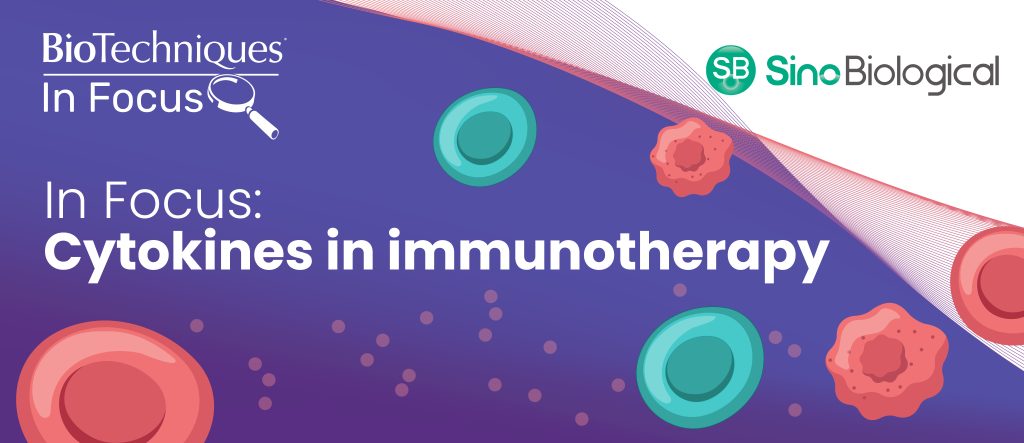 BioTechniques
In Focus

SB Sino Biological

In Focus:
Cytokines in immunotherapy